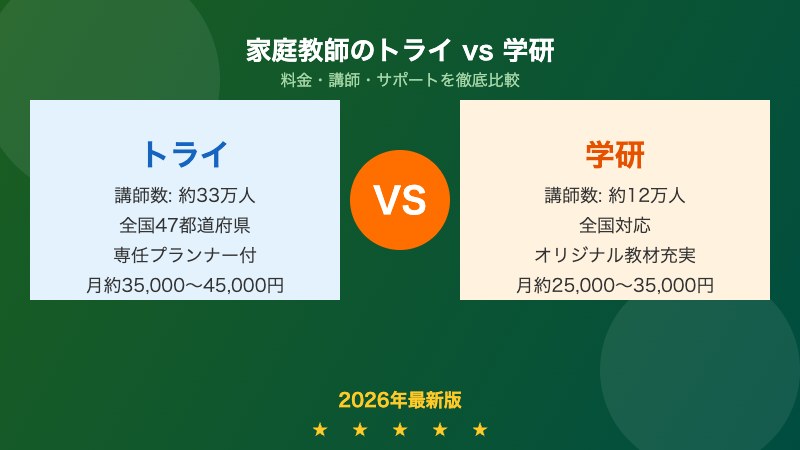 家庭教師のトライ vs 学研

料金・講師・サポートを徹底比較

トライ

講師数: 約33万人

全国47都道府県

専任プランナー付

月約35,000〜45,000円

VS

学研

講師数: 約12万人

全国対応

オリジナル教材充実

月約25,000〜35,000円

2026年最新版

★ ★ ★ ★ ★